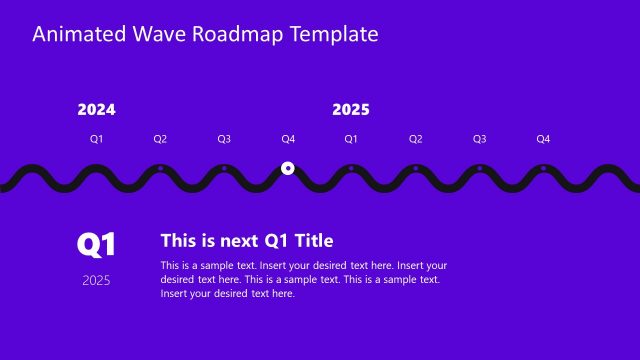 Animated Wave Roadmap Template

2024

2025

Q1 Q2 Q3 Q4 Q1 Q2 Q3 Q4

Q1

2025

This is next Q1 Title

This is a sample text. Insert your desired text here. Insert your desired text here. This is a sample text. This is a sample text. Insert your desired text here.